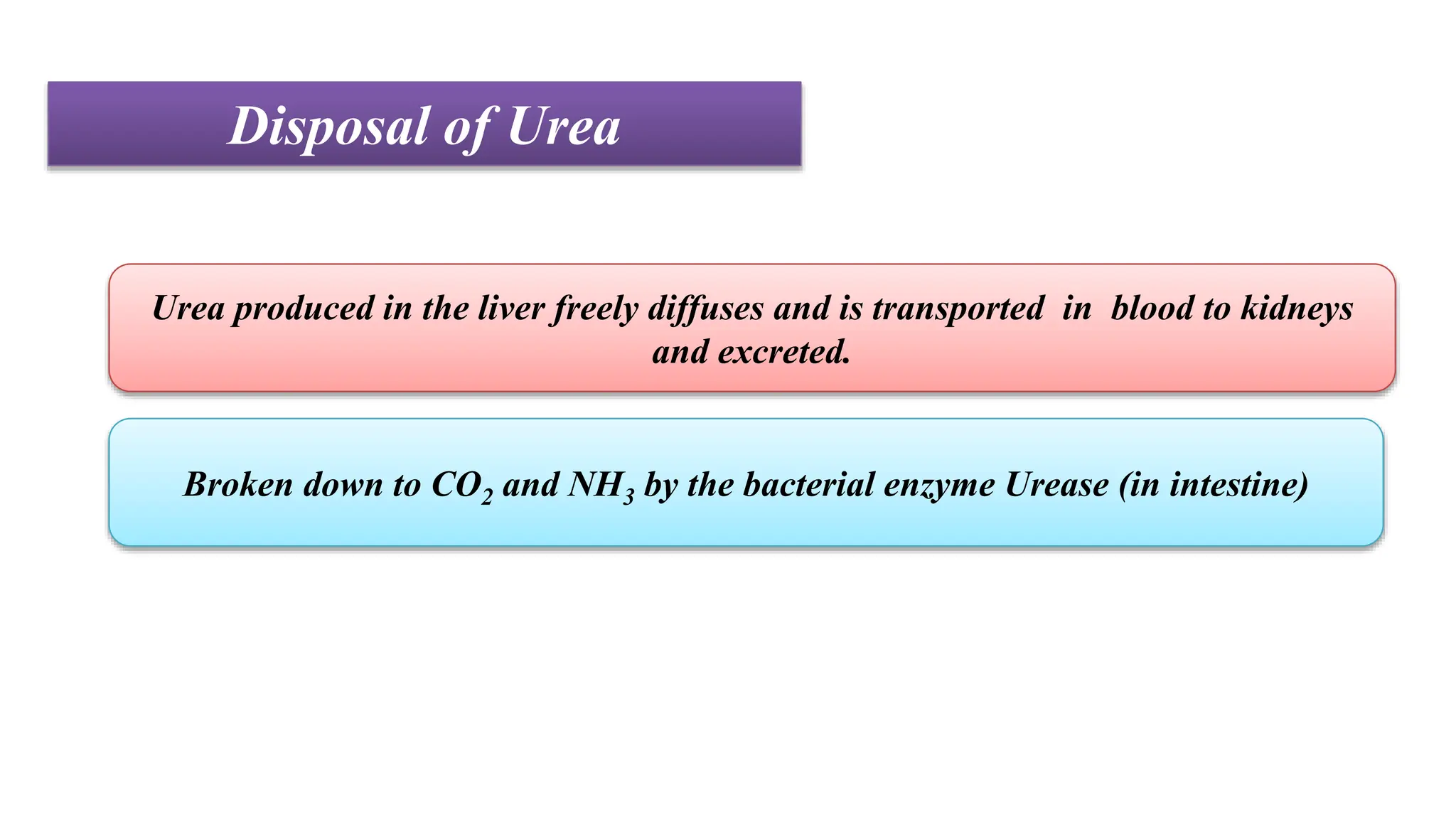 Disposal of Urea

Urea produced in the liver freely diffuses and is transported in blood to kidneys and excreted.

Broken down to $CO_2$ and $NH_3$ by the bacterial enzyme Urease (in intestine)